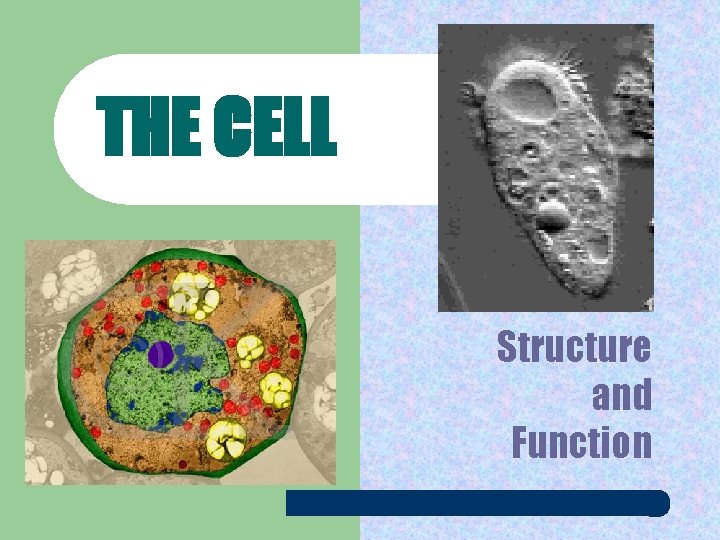 THE CELL

Structure and Function